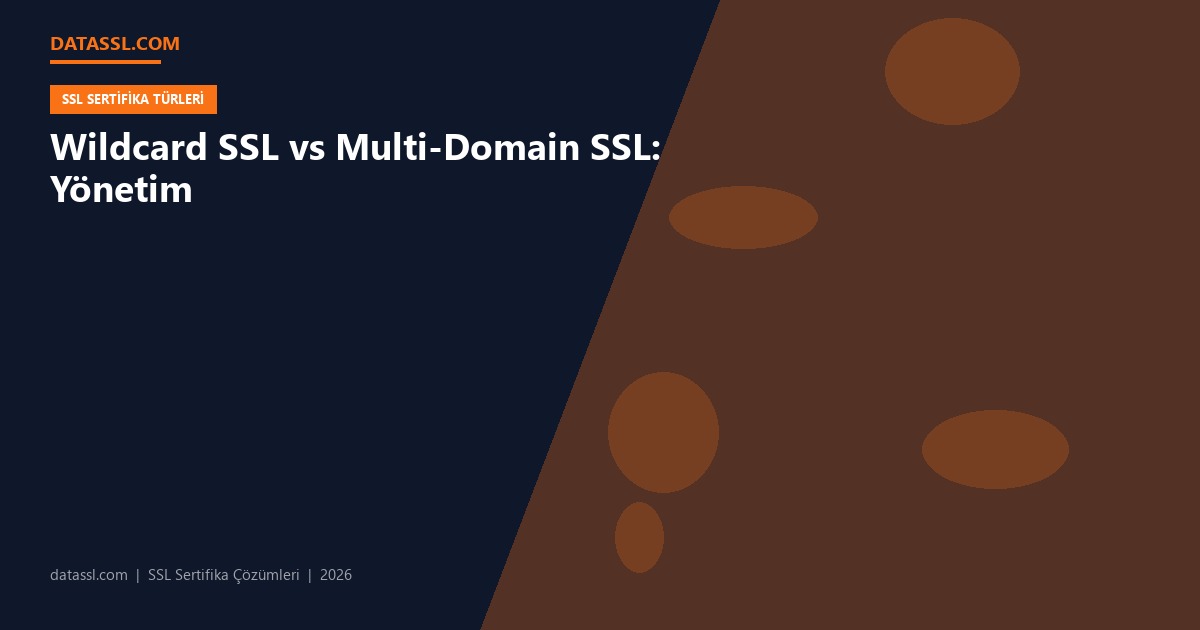 DATASSL.COM

SSL SERTİFİKA TÜRLERİ

Wildcard SSL vs Multi-Domain SSL: Yönetim

datassl.com | SSL Sertifika Çözümleri | 2026